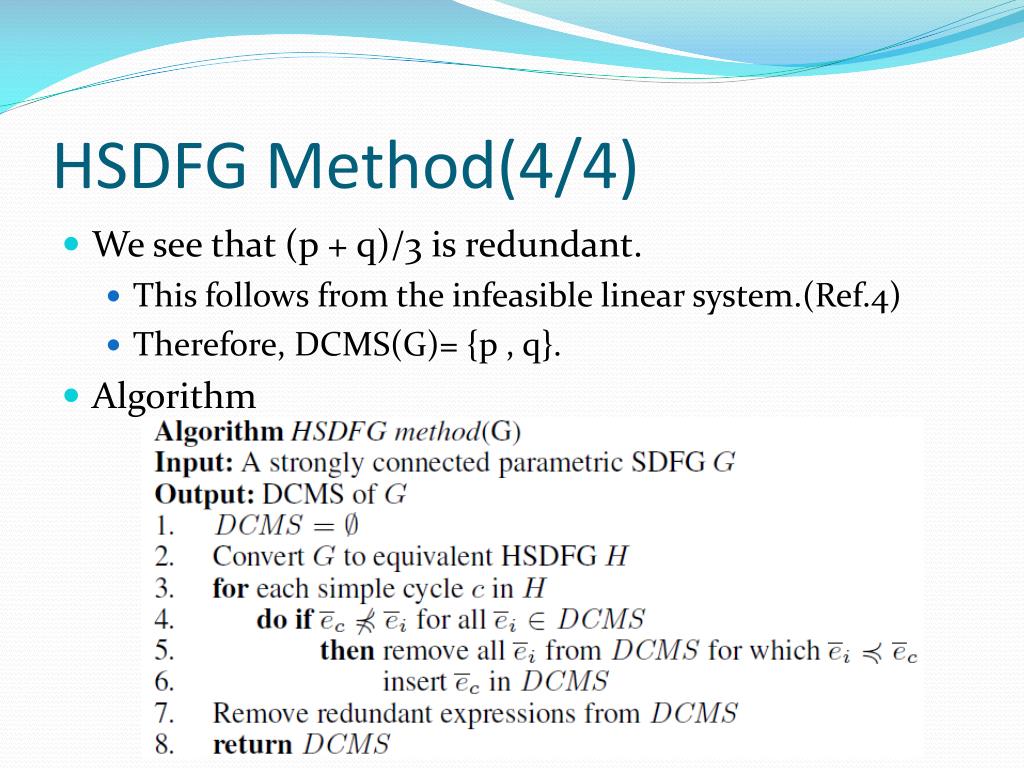 HSDFG Method(4/4)

We see that (p + q)/3 is redundant.

This follows from the infeasible linear system.(Ref.4)

Therefore, DCMS(G)= {p , q}.

Algorithm

**Algorithm** *HSDFG method*(G)
**Input:** A strongly connected parametric SDFG $G$
**Output:** DCMS of $G$
1. $DCMS = \emptyset$
2. Convert $G$ to equivalent HSDFG $H$
3. **for** each simple cycle $c$ in $H$
4. **do if** $\overline{e}_c \not\preccurlyeq \overline{e}_i$ for all $\overline{e}_i \in DCMS$
5. **then** remove all $\overline{e}_i$ from $DCMS$ for which $\overline{e}_i \preccurlyeq \overline{e}_c$
6. insert $\overline{e}_c$ in $DCMS$
7. Remove redundant expressions from $DCMS$
8. **return** $DCMS$